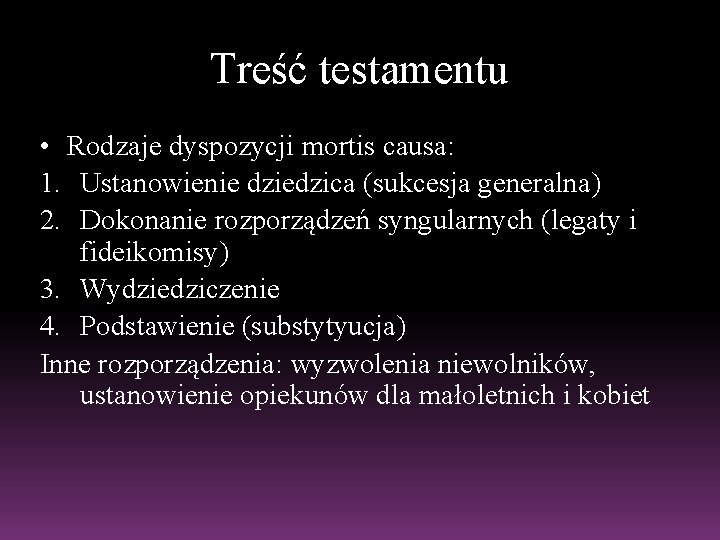 Treść testamentu

• Rodzaje dyspozycji mortis causa:
1. Ustanowienie dziedzica (sukcesja generalna)
2. Dokonanie rozporządzeń syngularnych (legaty i fideikomisy)
3. Wydziedziczenie
4. Podstawienie (substytucja)
Inne rozporządzenia: wyzwolenia niewolników, ustanowienie opiekunów dla małoletnich i kobiet